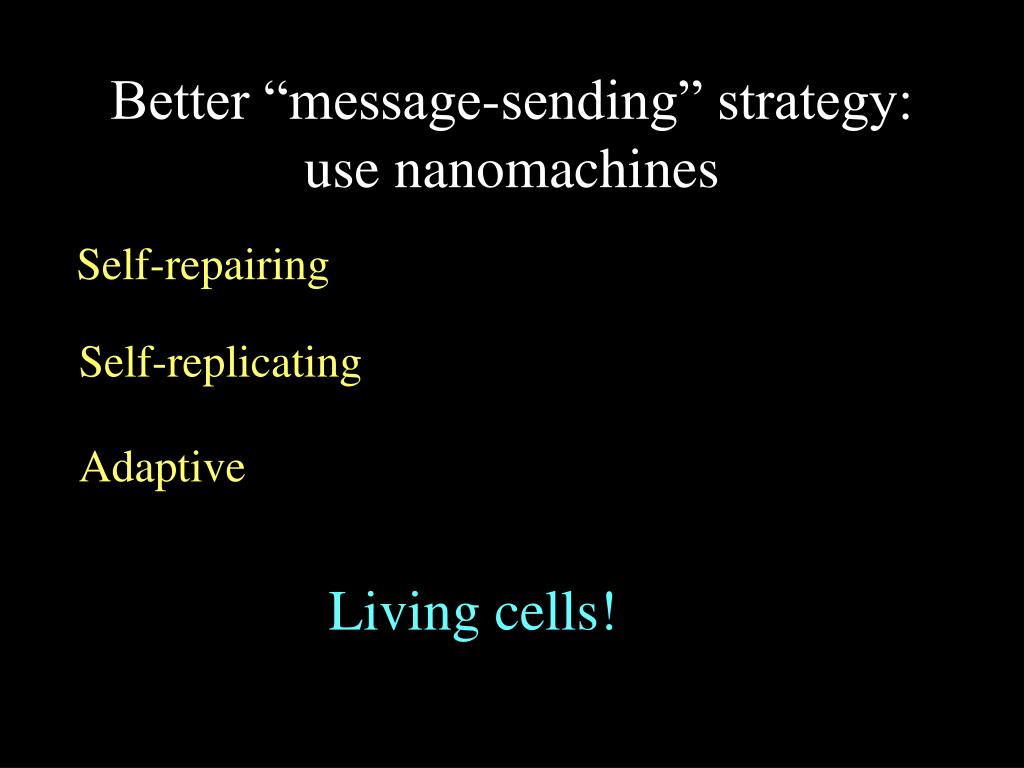 Better “message-sending” strategy:
use nanomachines

Self-repairing

Self-replicating

Adaptive

Living cells!